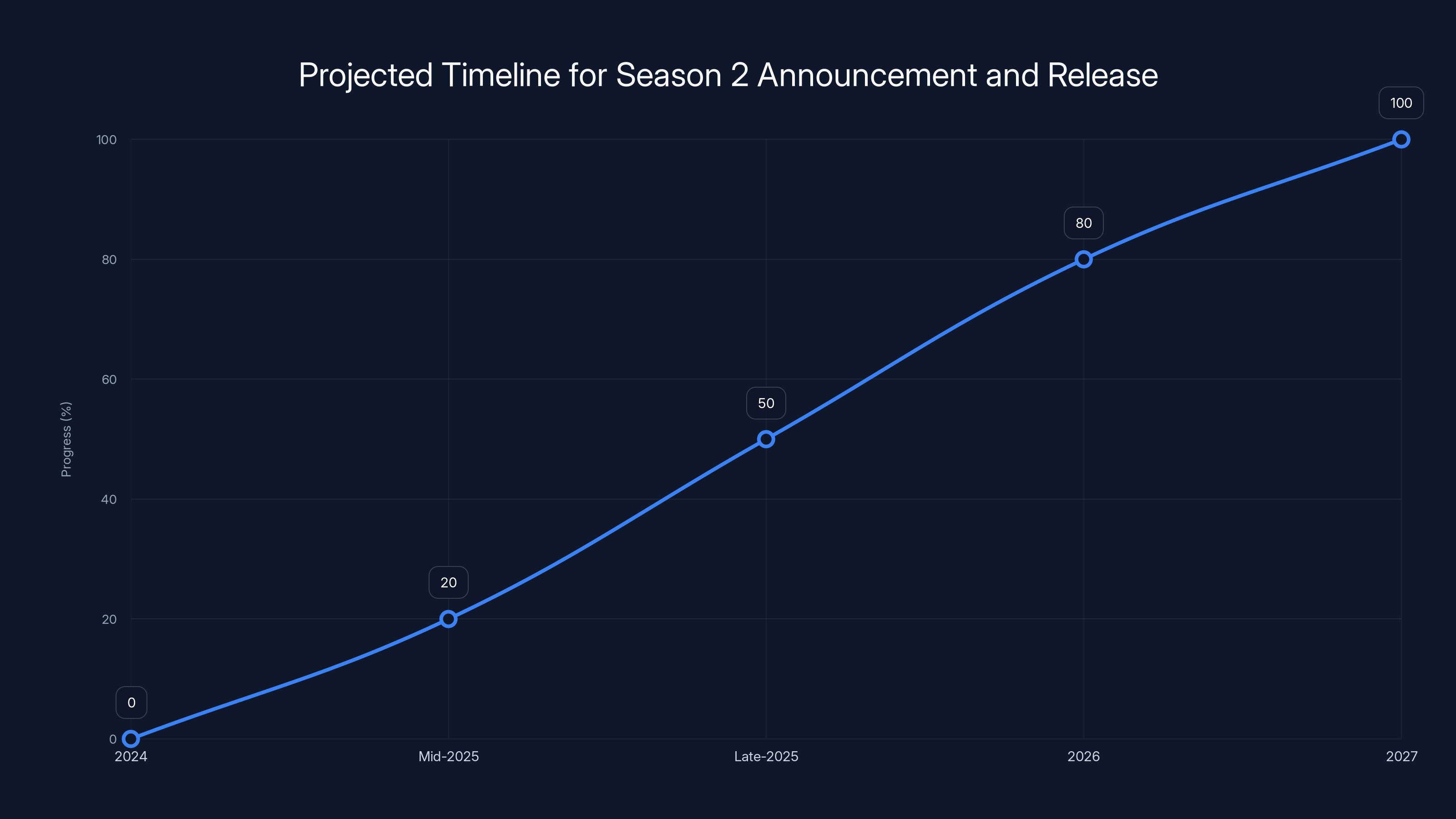 Projected Timeline for Season 2 Announcement and Release

Progress (%)

100
80
60
40
20
0

0
20
50
80
100

2024
Mid-2025
Late-2025
2026
2027